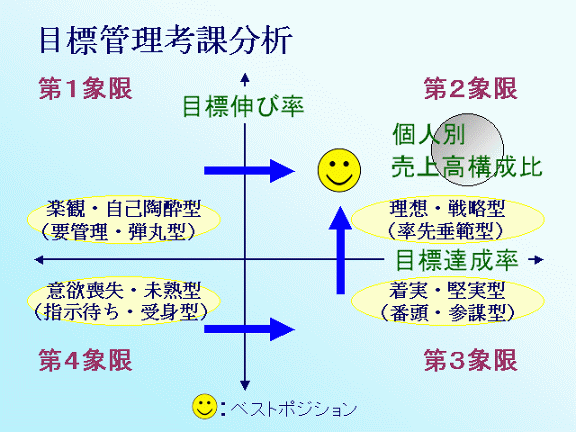 目標管理考課分析

第1象限

目標伸び率

第2象限

個人別
売上高構成比

楽観・自己陶酔型
（要管理・弾丸型）

理想・戦略型
（率先垂範型）

目標達成率

意欲喪失・未熟型
（指示待ち・受身型）

着実・堅実型
（番頭・参謀型）

第4象限

第3象限

：ベストポジション